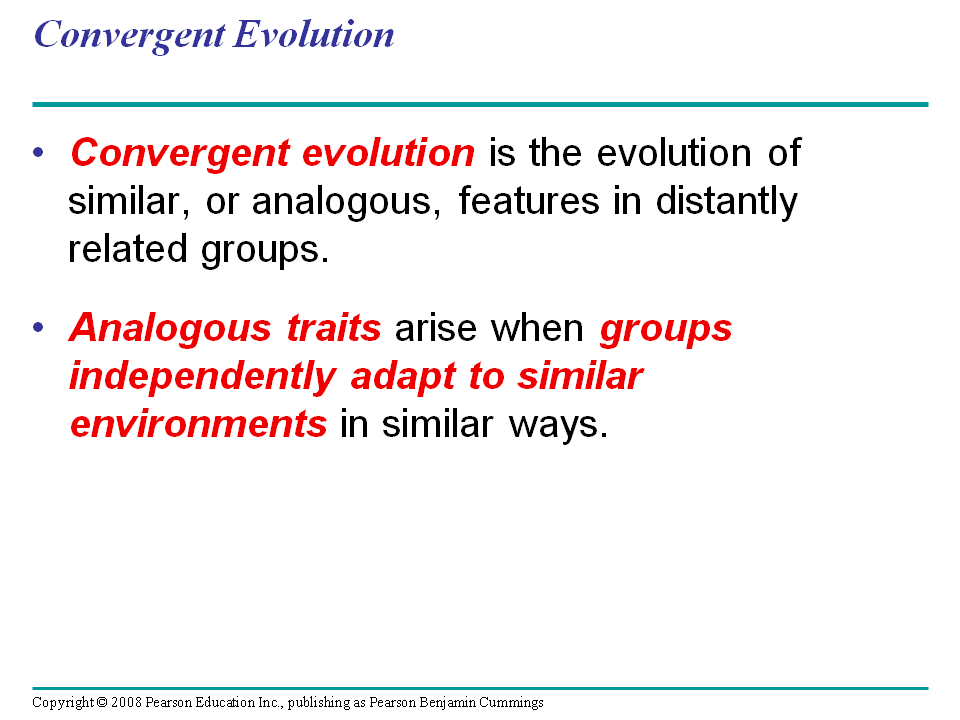 Convergent Evolution

• Convergent evolution is the evolution of similar, or analogous, features in distantly related groups.

• Analogous traits arise when groups independently adapt to similar environments in similar ways.

Copyright © 2008 Pearson Education Inc., publishing as Pearson Benjamin Cummings